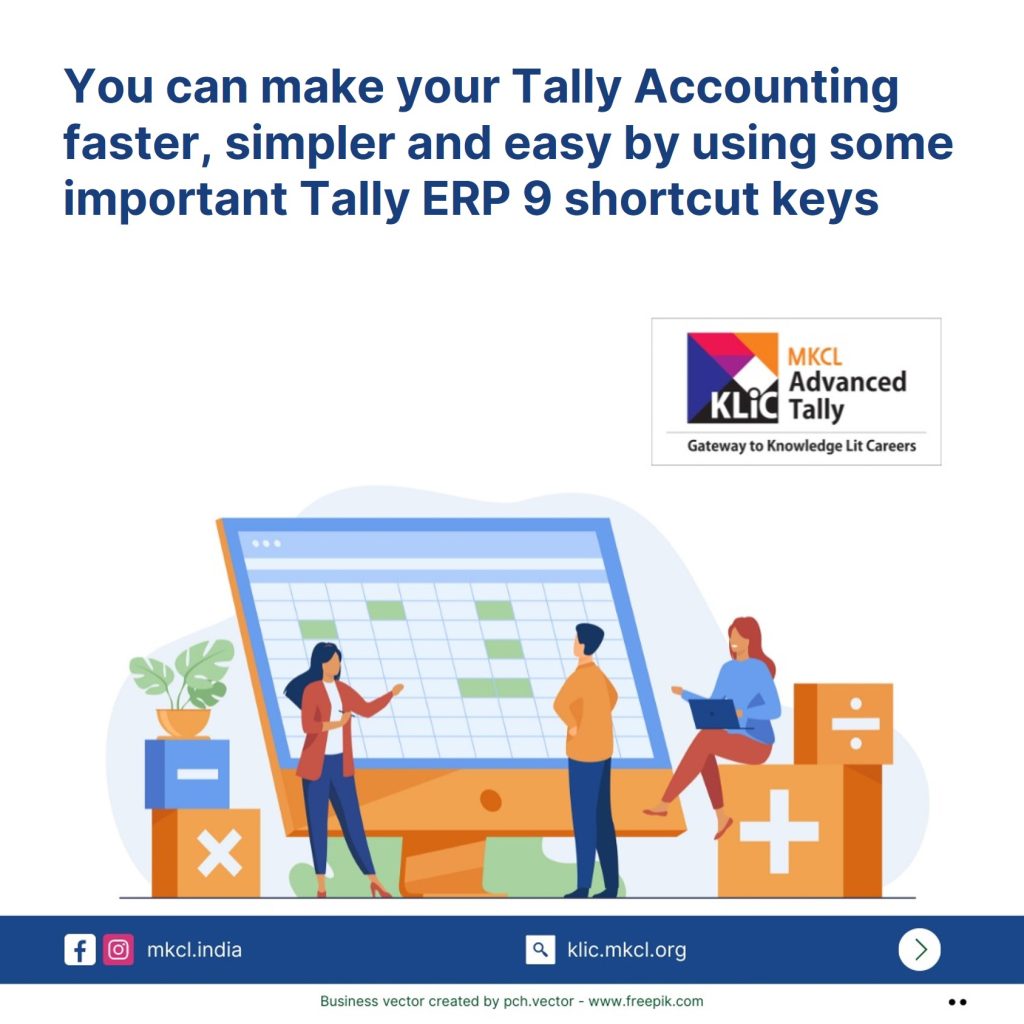 You can make your Tally Accounting faster, simpler and easy by using some important Tally ERP 9 shortcut keys

KLiC MKCL Advanced Tally
Gateway to Knowledge Lit Careers

mkcl.india

klic.mkcl.org

Business vector created by pch.vector - www.freepik.com